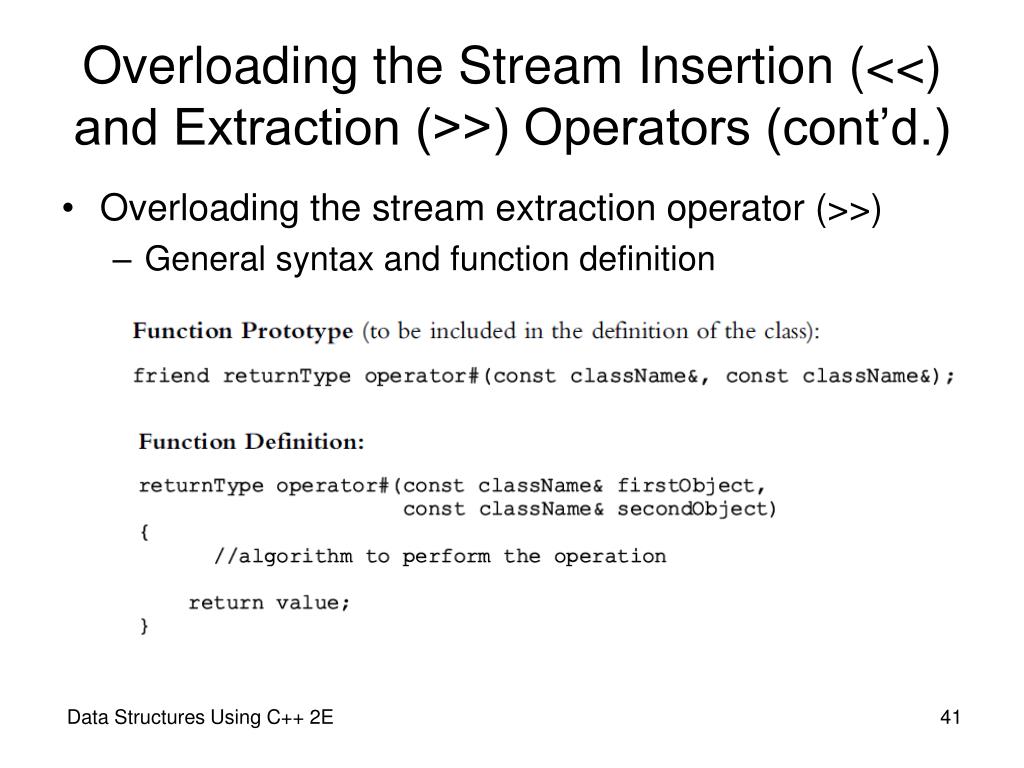 Overloading the Stream Insertion (<<) and Extraction (>>) Operators (cont'd.)

• Overloading the stream extraction operator (>>)

– General syntax and function definition

Function Prototype (to be included in the definition of the class):

friend returnType operator#(const className&, const className&);

Function Definition:

returnType operator#(const className& firstObject,
                     const className& secondObject)
{
      //algorithm to perform the operation

    return value;
}

Data Structures Using C++ 2E

41